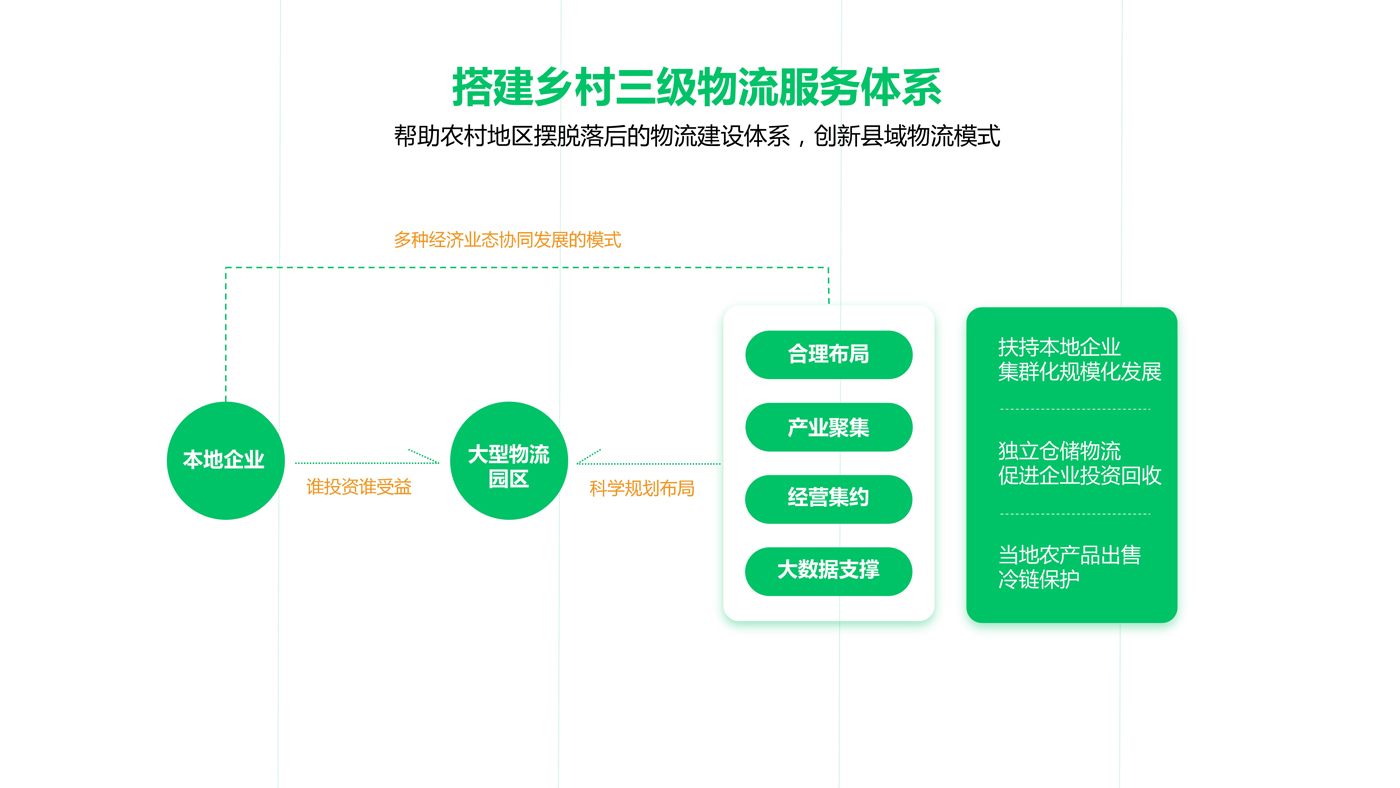 搭建乡村三级物流服务体系
帮助农村地区摆脱落后的物流建设体系，创新县域物流模式

多种经济业态协同发展的模式

本地企业

谁投资谁受益

大型物流园区

科学规划布局

合理布局

产业聚集

经营集约

大数据支撑

扶持本地企业
集群化规模化发展

独立仓储物流
促进企业投资回收

当地农产品出售
冷链保护